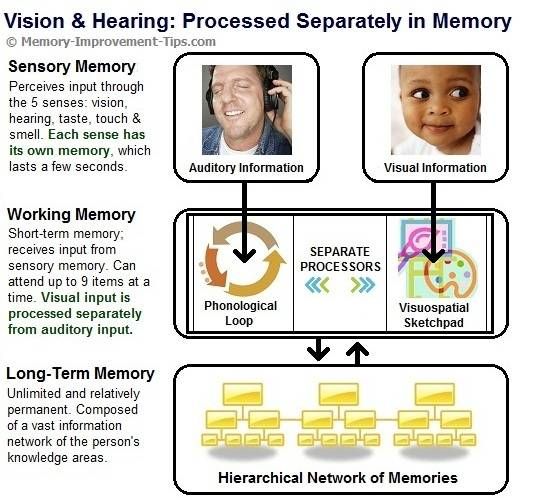 Vision & Hearing: Processed Separately in Memory
© Memory-Improvement-Tips.com

Sensory Memory
Perceives input through the 5 senses: vision, hearing, taste, touch & smell. Each sense has its own memory, which lasts a few seconds.

Auditory Information

Visual Information

Working Memory
Short-term memory; receives input from sensory memory. Can attend up to 9 items at a time. Visual input is processed separately from auditory input.

Phonological Loop

SEPARATE PROCESSORS

Visuospatial Sketchpad

Long-Term Memory
Unlimited and relatively permanent. Composed of a vast information network of the person's knowledge areas.

Hierarchical Network of Memories